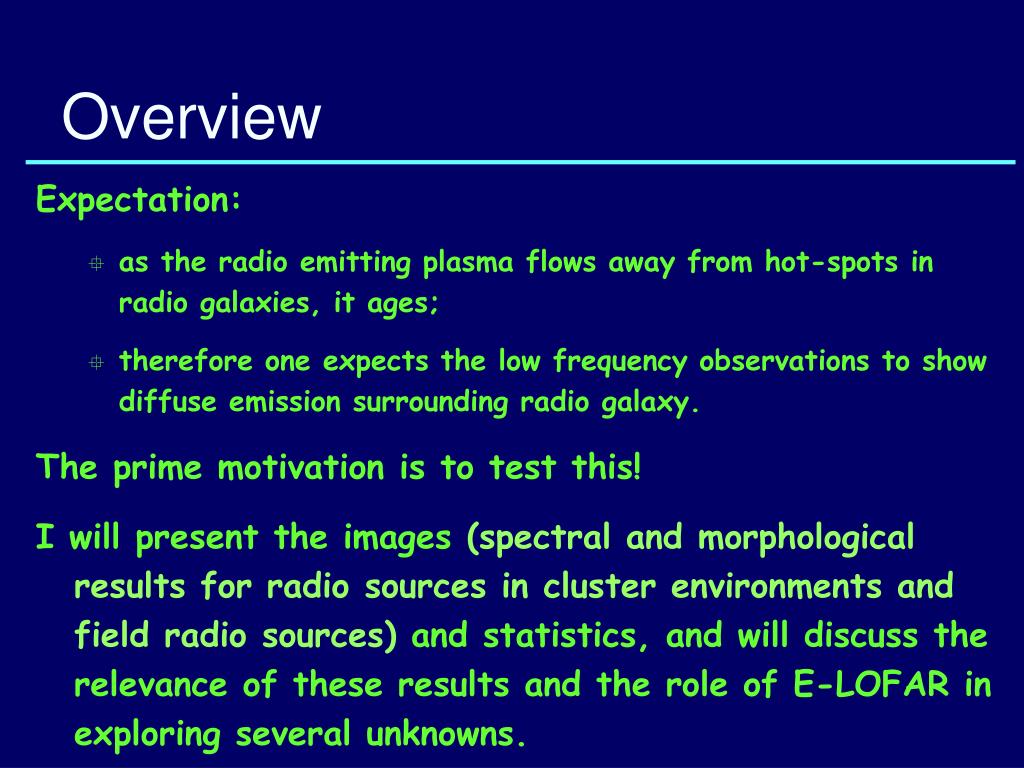 Overview

Expectation:

as the radio emitting plasma flows away from hot-spots in radio galaxies, it ages;

therefore one expects the low frequency observations to show diffuse emission surrounding radio galaxy.

The prime motivation is to test this!

I will present the images (spectral and morphological results for radio sources in cluster environments and field radio sources) and statistics, and will discuss the relevance of these results and the role of E-LOFAR in exploring several unknowns.